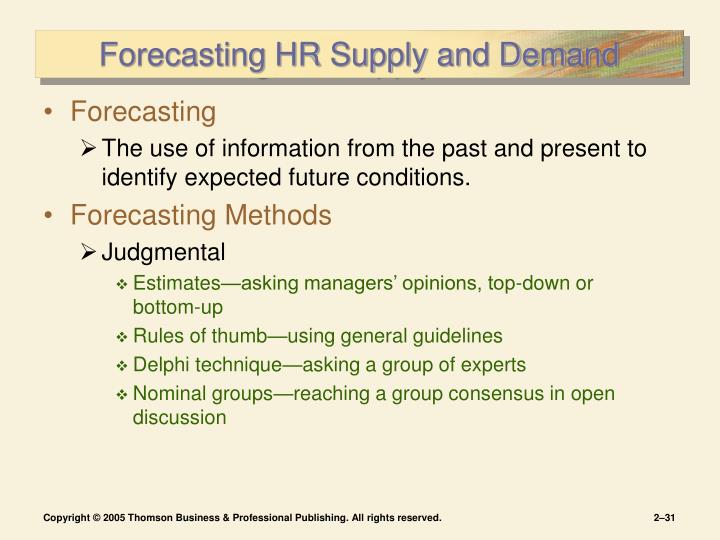 Forecasting HR Supply and Demand

• Forecasting
➢ The use of information from the past and present to identify expected future conditions.

• Forecasting Methods
➢ Judgmental
❖ Estimates—asking managers' opinions, top-down or bottom-up
❖ Rules of thumb—using general guidelines
❖ Delphi technique—asking a group of experts
❖ Nominal groups—reaching a group consensus in open discussion

Copyright © 2005 Thomson Business & Professional Publishing. All rights reserved.

2–31